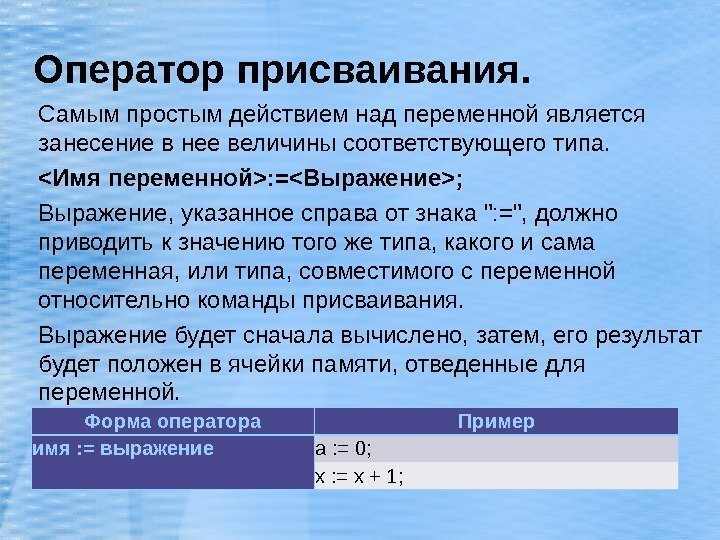 Оператор присваивания.

Самым простым действием над переменной является занесение в нее величины соответствующего типа.

<Имя переменной>:=<Выражение>;

Выражение, указанное справа от знака ":=", должно приводить к значению того же типа, какого и сама переменная, или типа, совместимого с переменной относительно команды присваивания.

Выражение будет сначала вычислено, затем, его результат будет положен в ячейки памяти, отведенные для переменной.

| Форма оператора | Пример |
|---|---|
| имя := выражение | a := 0; |
| | x := x + 1; |